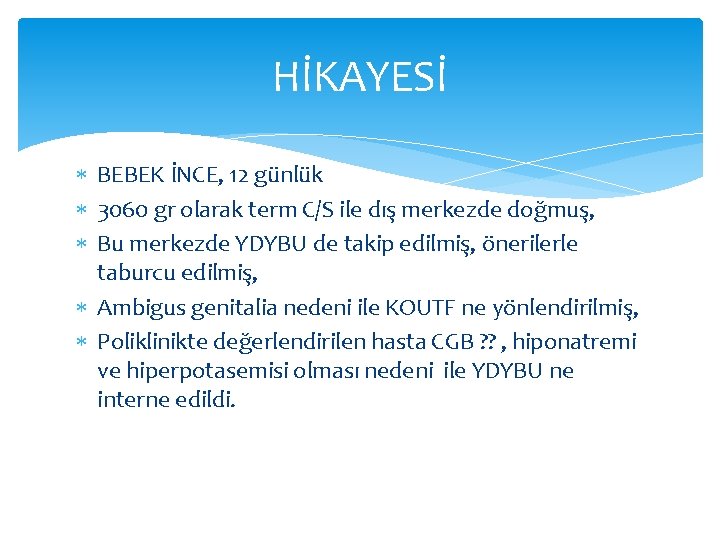 HİKAYESİ

* BEBEK İNCE, 12 günlük
* 3060 gr olarak term C/S ile dış merkezde doğmuş,
* Bu merkezde YDYBU de takip edilmiş, önerilerle taburcu edilmiş,
* Ambigus genitalia nedeni ile KOUTF ne yönlendirilmiş,
* Poliklinikte değerlendirilen hasta CGB ?? , hiponatremi ve hiperpotasemisi olması nedeni ile YDYBU ne interne edildi.